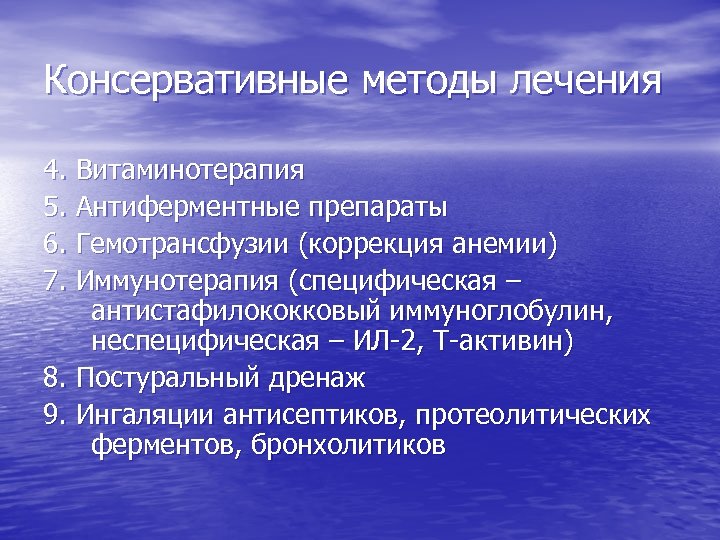 Консервативные методы лечения

4. Витаминотерапия
5. Антиферментные препараты
6. Гемотрансфузии (коррекция анемии)
7. Иммунотерапия (специфическая – антистафилококковый иммуноглобулин, неспецифическая – ИЛ-2, Т-активин)
8. Постуральный дренаж
9. Ингаляции антисептиков, протеолитических ферментов, бронхолитиков